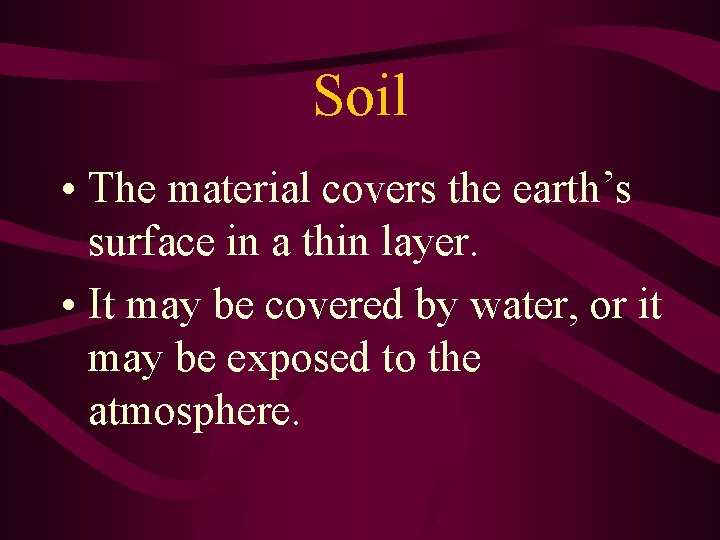 Soil

• The material covers the earth’s surface in a thin layer.

• It may be covered by water, or it may be exposed to the atmosphere.